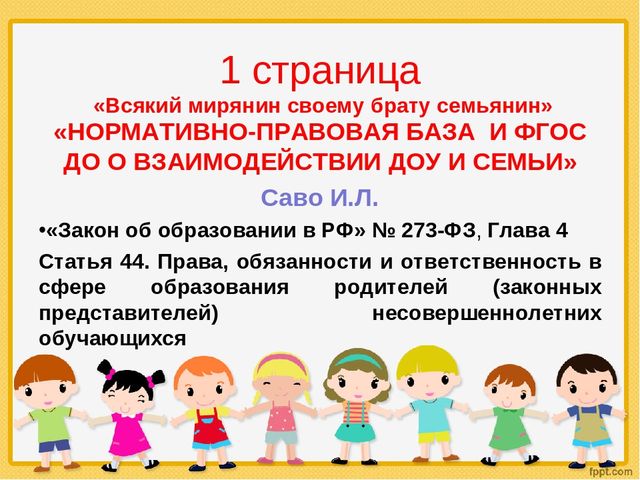 1 страница
«Всякий мирянин своему брату семьянин»
«НОРМАТИВНО-ПРАВОВАЯ БАЗА И ФГОС ДО О ВЗАИМОДЕЙСТВИИ ДОУ И СЕМЬИ»

Саво И.Л.

•«Закон об образовании в РФ» № 273-ФЗ, Глава 4

Статья 44. Права, обязанности и ответственность в сфере образования родителей (законных представителей) несовершеннолетних обучающихся

fppt.com